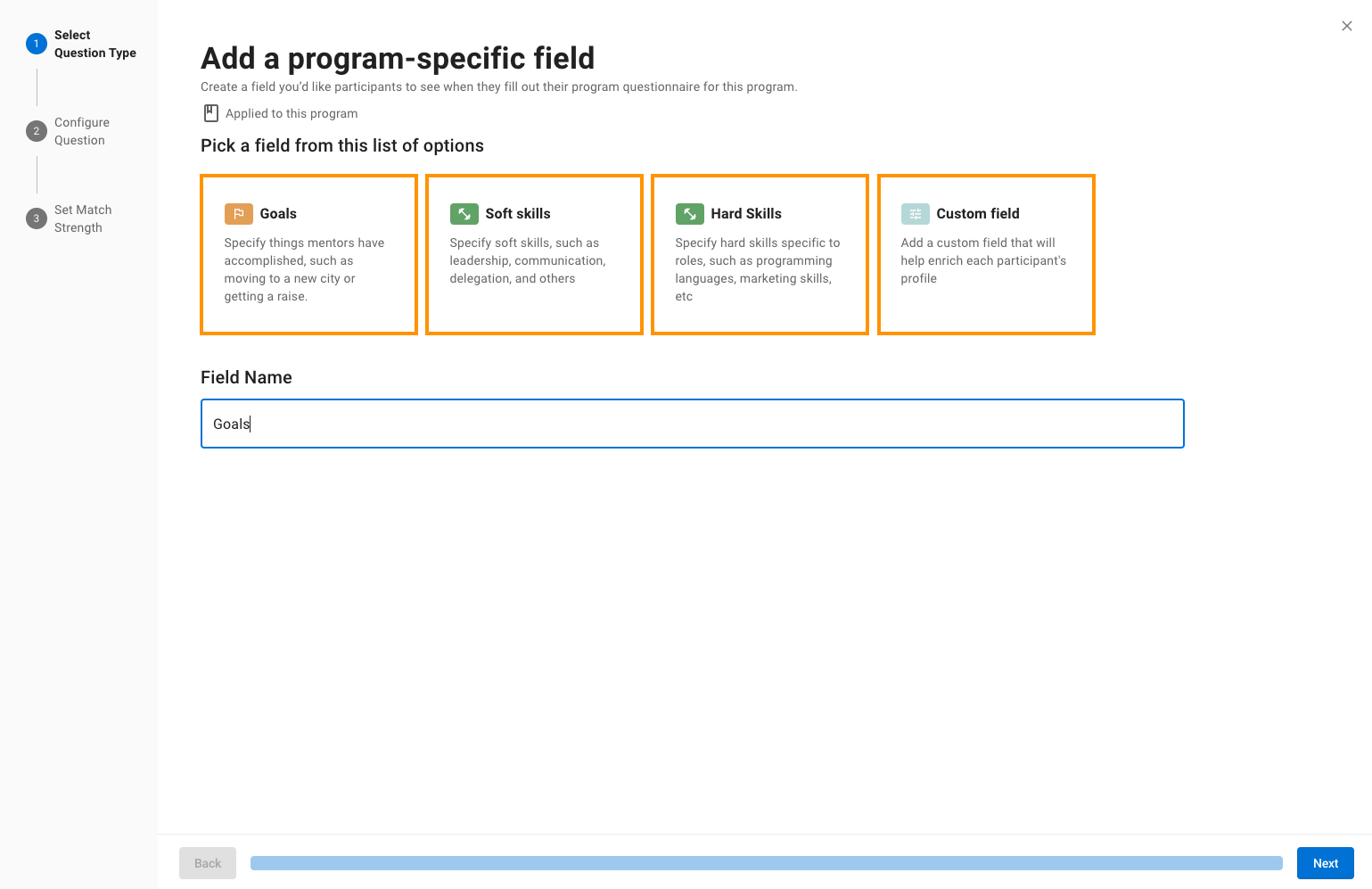 1 Select Question Type

2 Configure Question

3 Set Match Strength

Add a program-specific field

Create a field you'd like participants to see when they fill out their program questionnaire for this program.

Applied to this program

Pick a field from this list of options

Goals
Specify things mentors have accomplished, such as moving to a new city or getting a raise.

Soft skills
Specify soft skills, such as leadership, communication, delegation, and others

Hard Skills
Specify hard skills specific to roles, such as programming languages, marketing skills, etc

Custom field
Add a custom field that will help enrich each participant's profile

Field Name

Goals

Back

Next